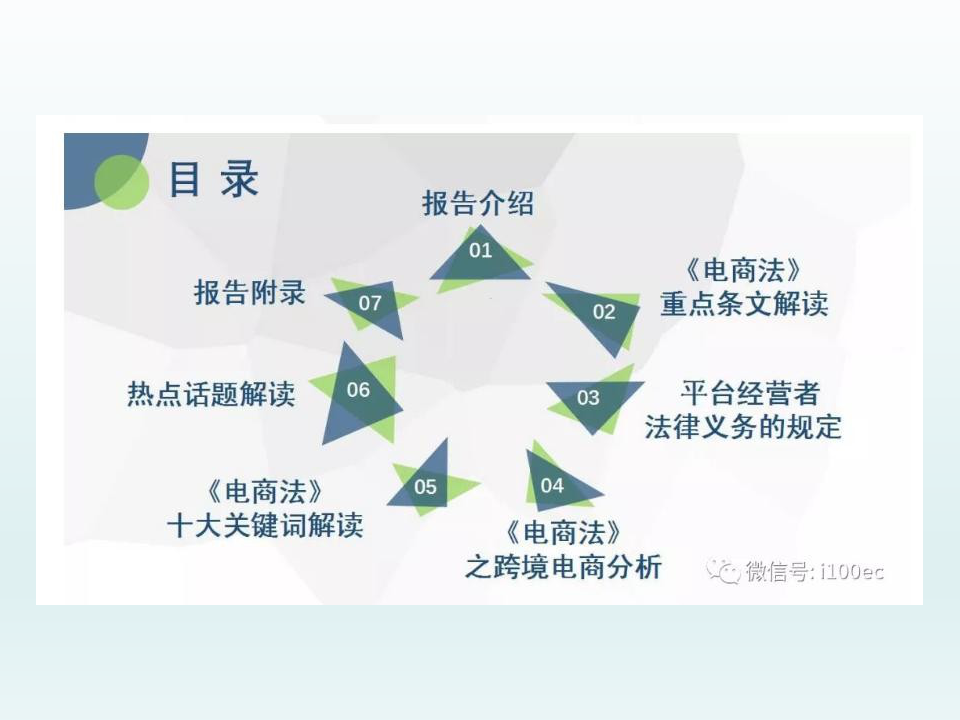 目 录

报告介绍
01

《电商法》
重点条文解读
02

平台经营者
法律义务的规定
03

《电商法》
之跨境电商分析
04

《电商法》
十大关键词解读
05

热点话题解读
06

报告附录
07

微信号: i100ec